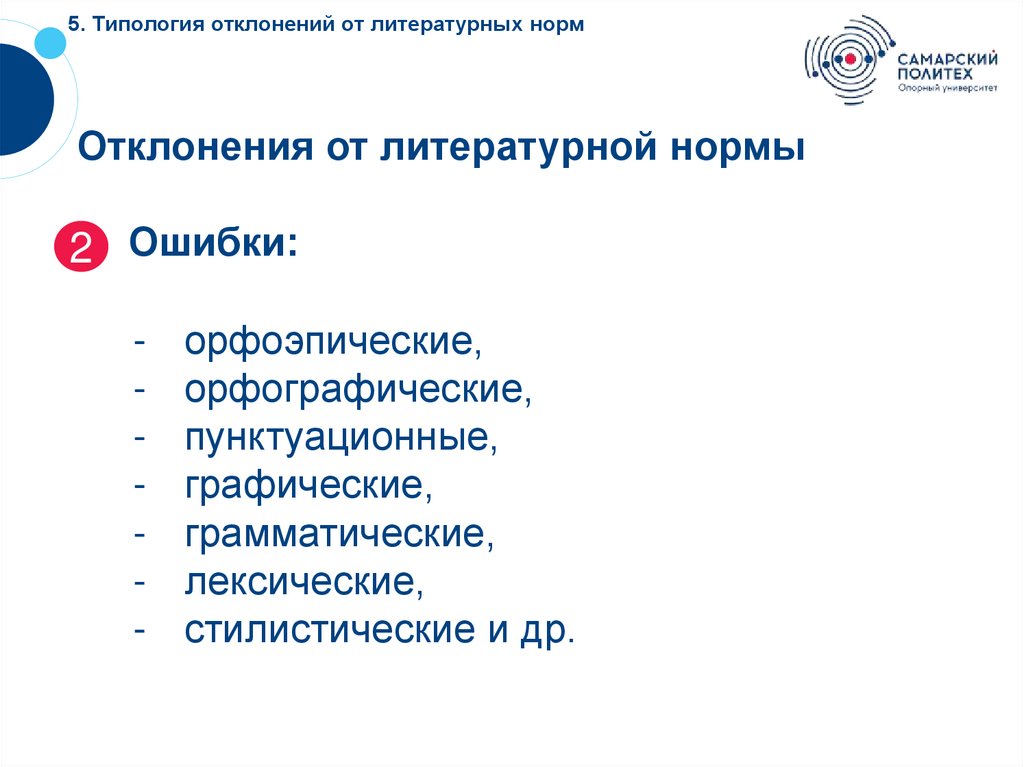 5. Типология отклонений от литературных норм

САМАРСКИЙ ПОЛИТЕХ
Опорный университет

Отклонения от литературной нормы

2 Ошибки:

- орфоэпические,
- орфографические,
- пунктуационные,
- графические,
- грамматические,
- лексические,
- стилистические и др.